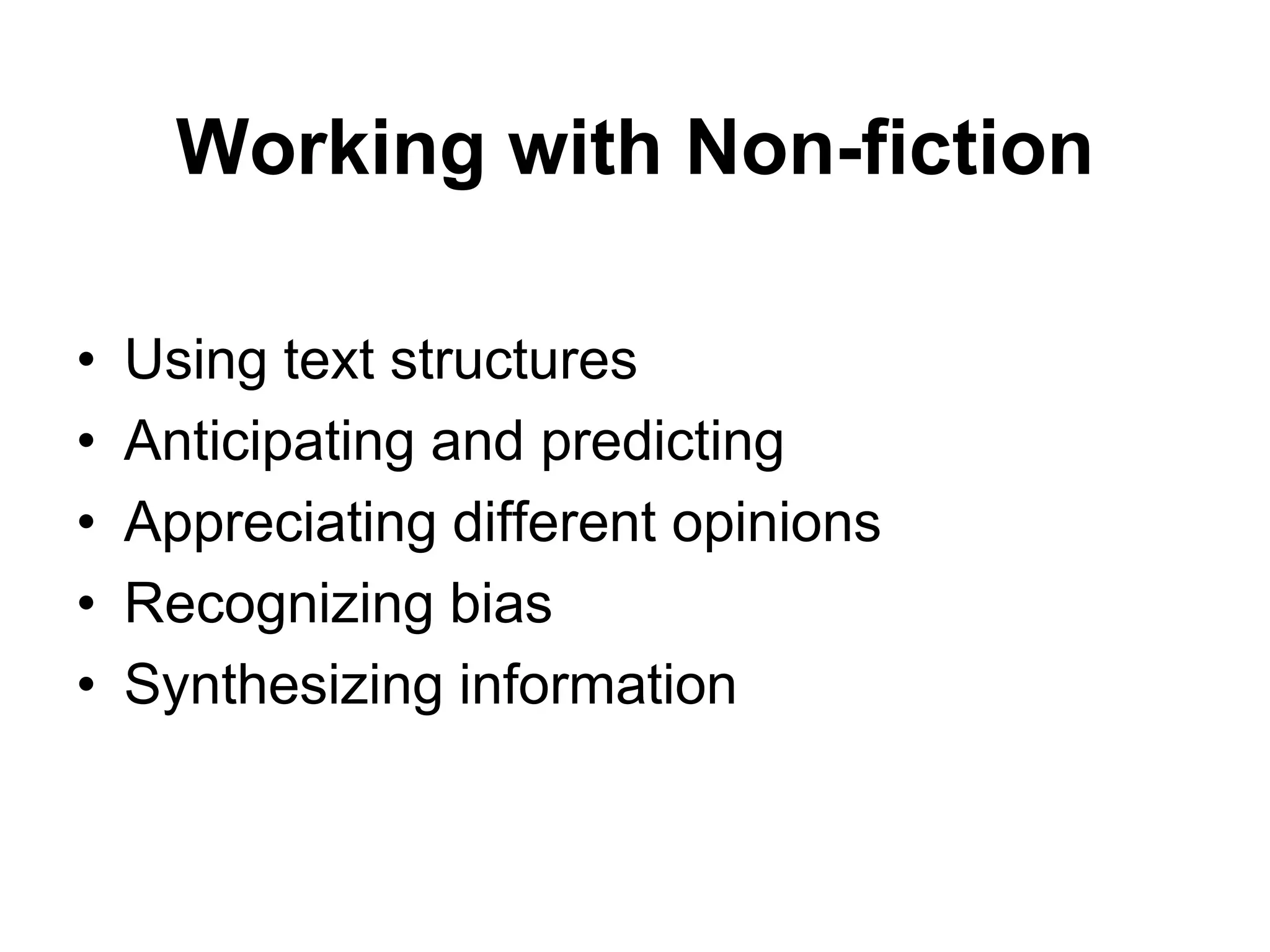 Working with Non-fiction

• Using text structures
• Anticipating and predicting
• Appreciating different opinions
• Recognizing bias
• Synthesizing information